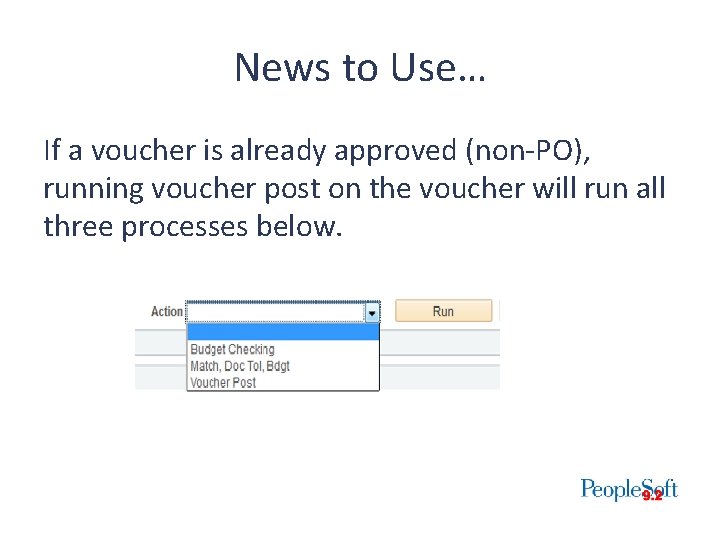 News to Use…

If a voucher is already approved (non-PO), running voucher post on the voucher will run all three processes below.

Action

Run

Budget Checking
Match, Doc Tol, Bdgt
Voucher Post

PeopleSoft 9.2